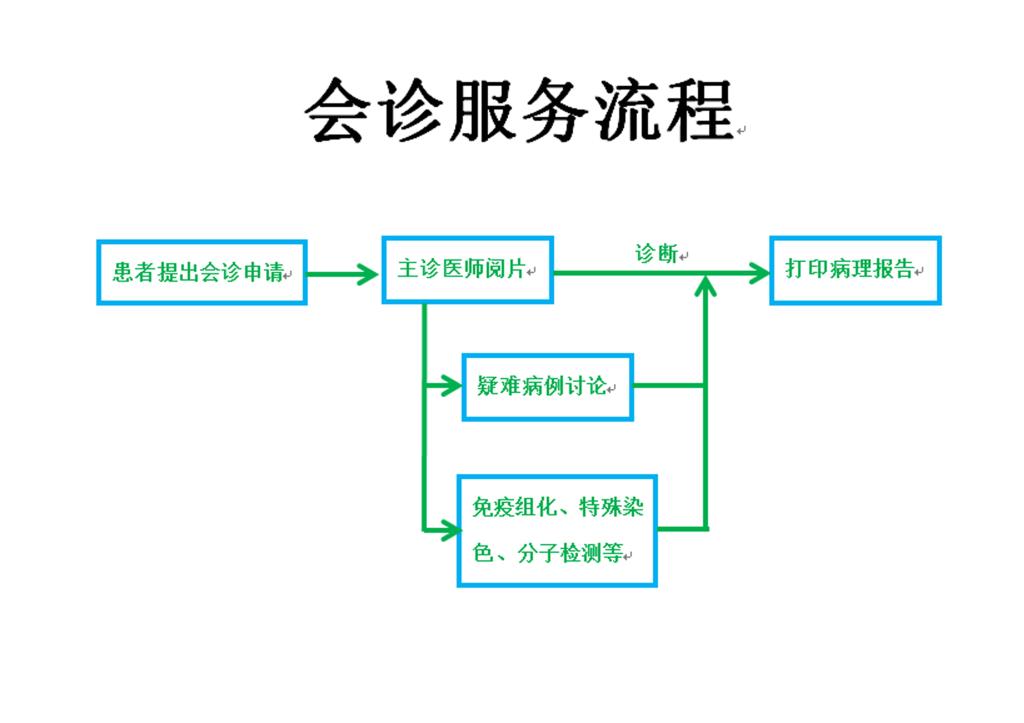 会诊服务流程

患者提出会诊申请

主诊医师阅片

诊断

打印病理报告

疑难病例讨论

免疫组化、特殊染色、分子检测等